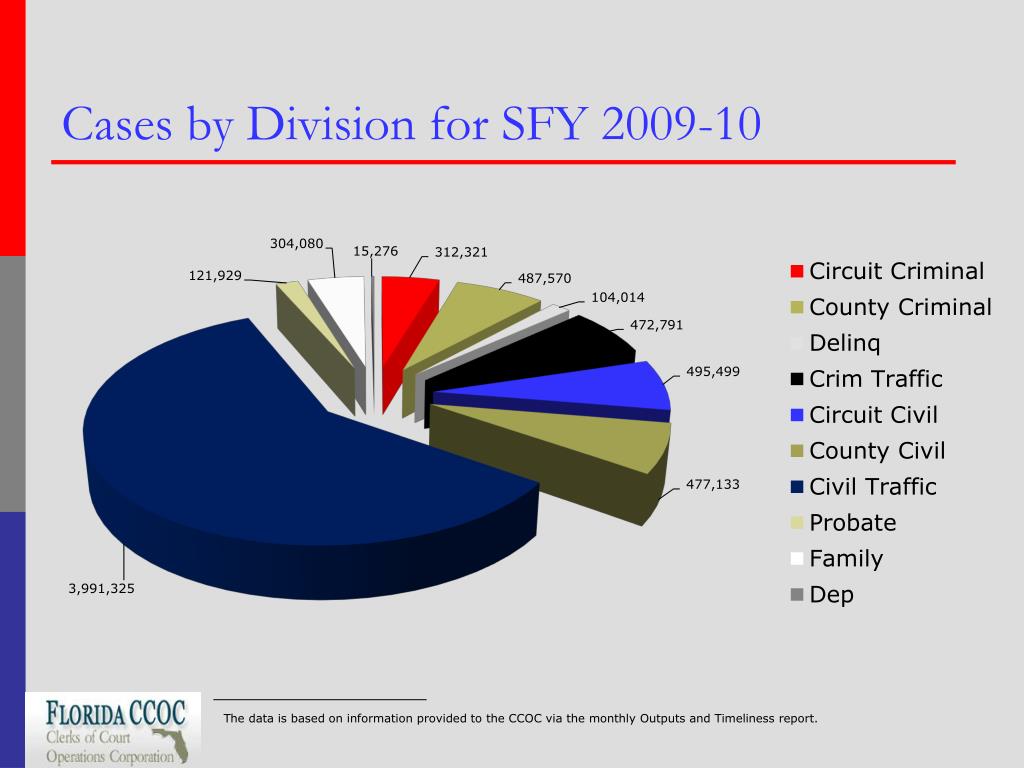 Cases by Division for SFY 2009-10

304,080
15,276
312,321
121,929
487,570
104,014
472,791
495,499
477,133
3,991,325

Circuit Criminal
County Criminal
Delinq
Crim Traffic
Circuit Civil
County Civil
Civil Traffic
Probate
Family
Dep

FLORIDA CCOC
Clerks of Court
Operations Corporation

The data is based on information provided to the CCOC via the monthly Outputs and Timeliness report.